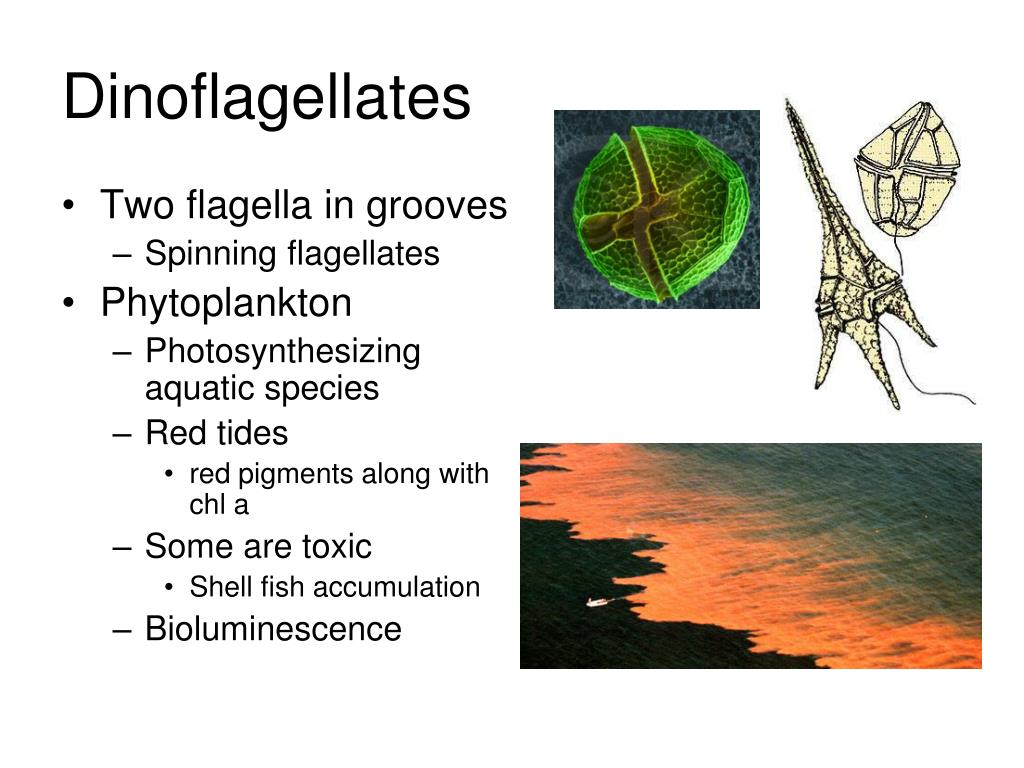 Dinoflagellates

• Two flagella in grooves
  – Spinning flagellates
• Phytoplankton
  – Photosynthesizing aquatic species
  – Red tides
    • red pigments along with chl a
  – Some are toxic
    • Shell fish accumulation
  – Bioluminescence